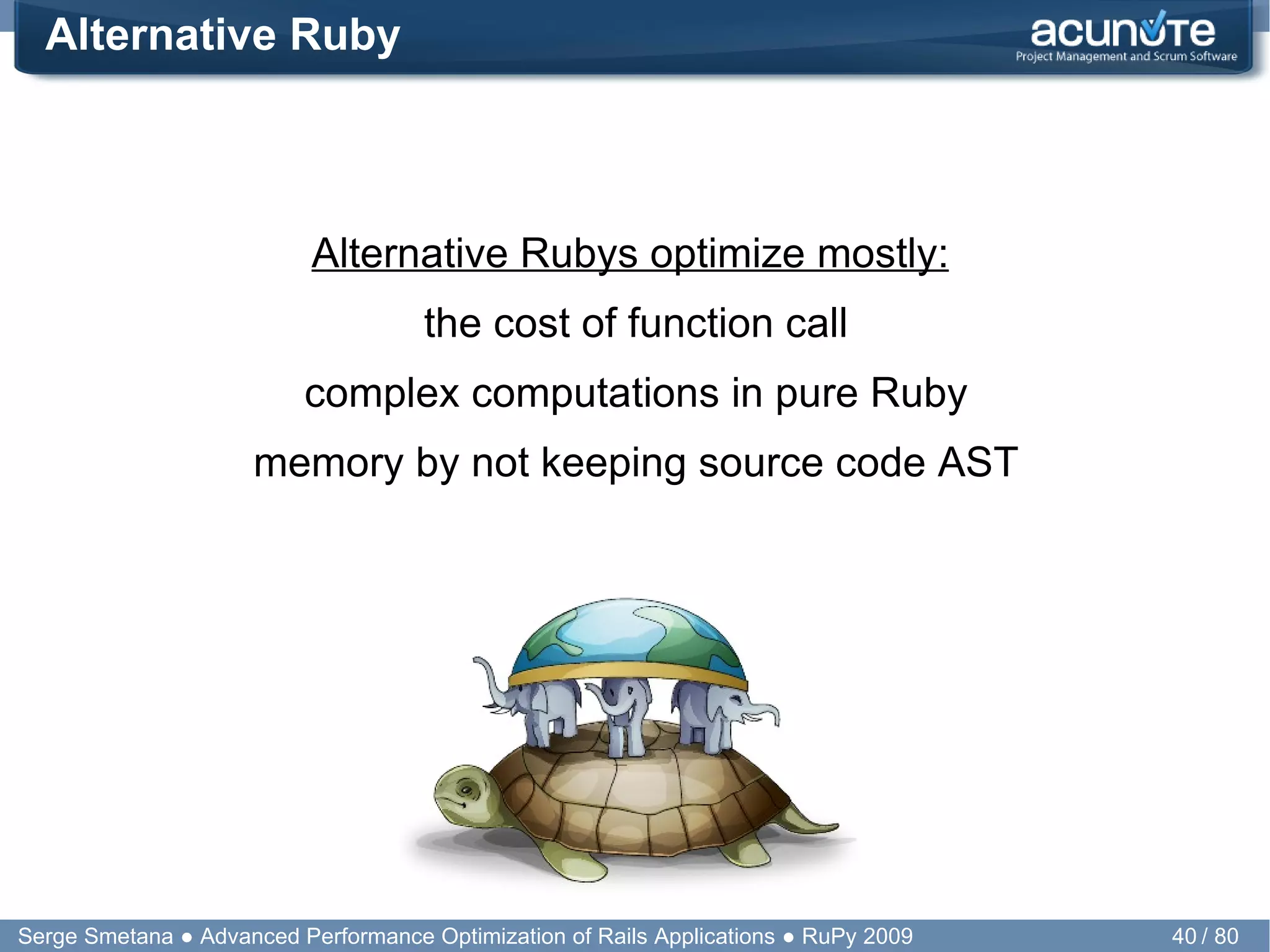 Alternative Ruby

acunote
Project Management and Scrum Software

Alternative Rubys optimize mostly:

the cost of function call

complex computations in pure Ruby

memory by not keeping source code AST

Serge Smetana ● Advanced Performance Optimization of Rails Applications ● RuPy 2009

40 / 80